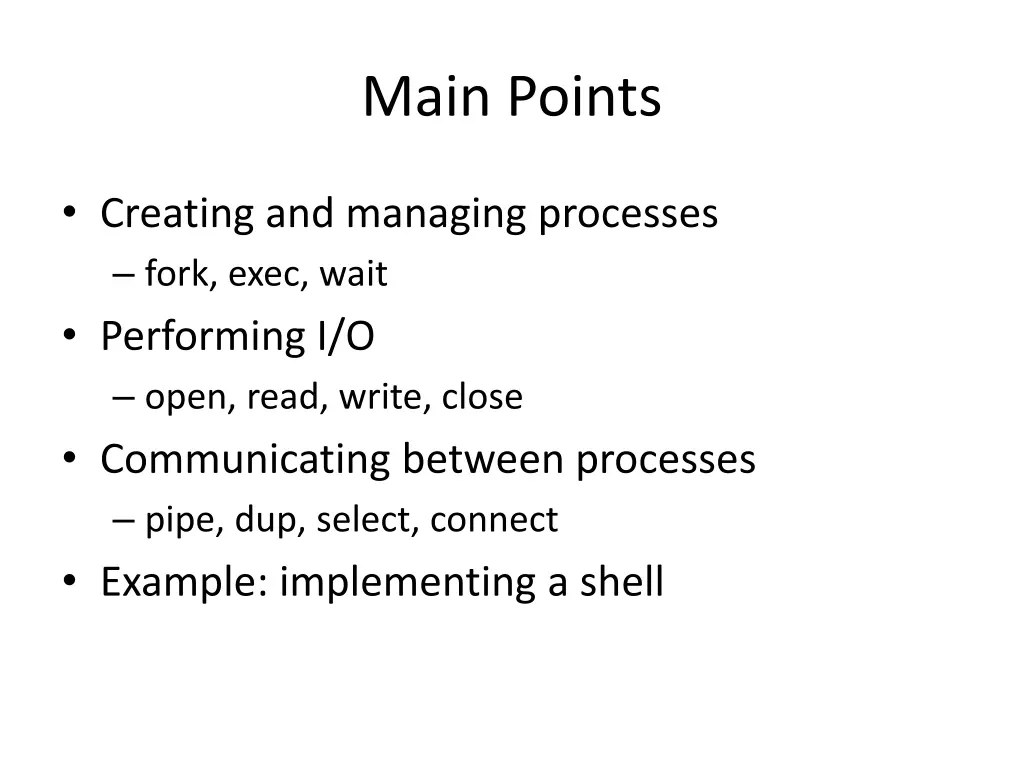 Main Points

• Creating and managing processes
– fork, exec, wait
• Performing I/O
– open, read, write, close
• Communicating between processes
– pipe, dup, select, connect
• Example: implementing a shell